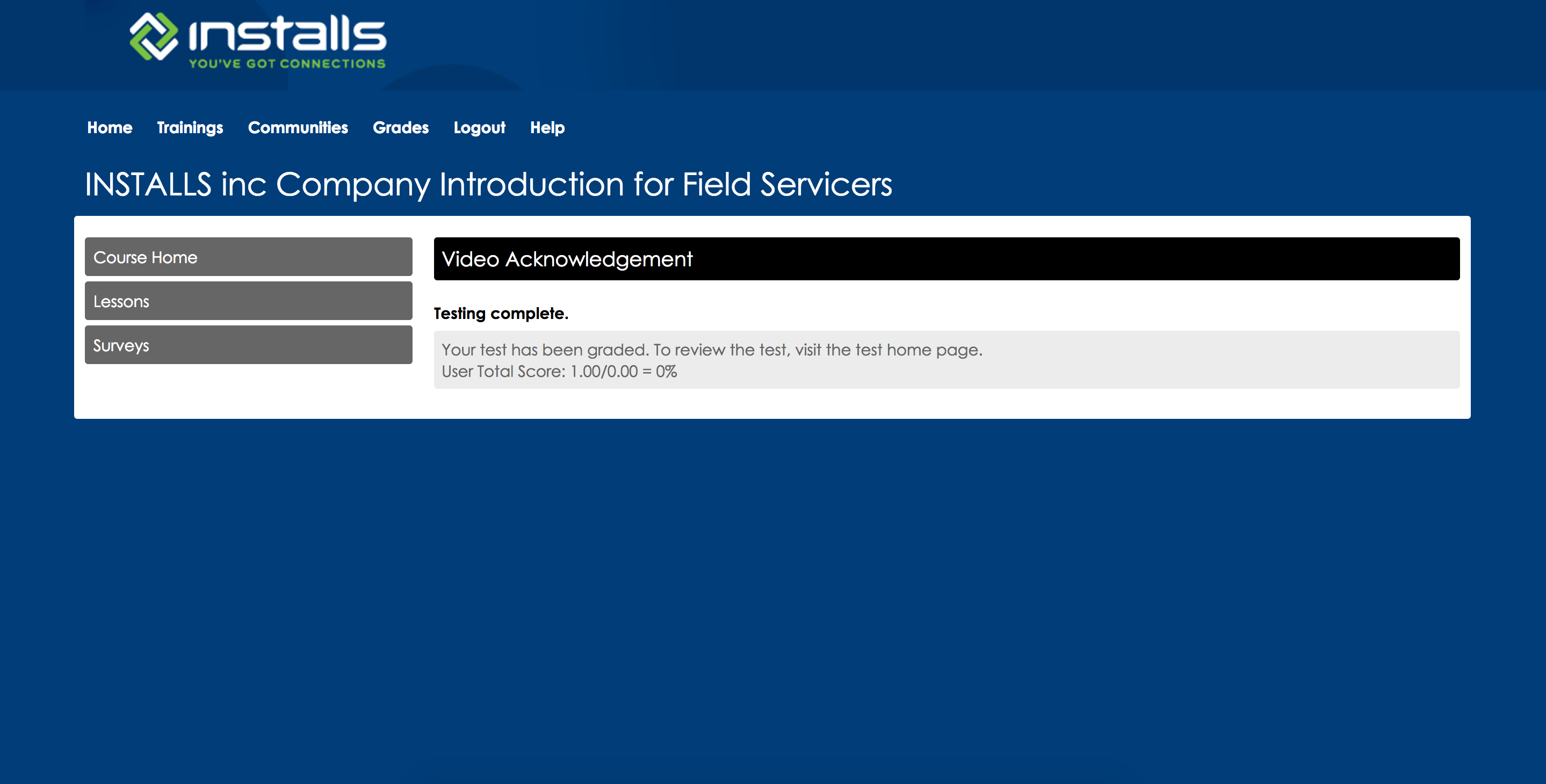 installs
YOU'VE GOT CONNECTIONS

Home Trainings Communities Grades Logout Help

INSTALLS inc Company Introduction for Field Servicers

Course Home
Lessons
Surveys

Video Acknowledgement

Testing complete.

Your test has been graded. To review the test, visit the test home page.
User Total Score: 1.00/0.00 = 0%